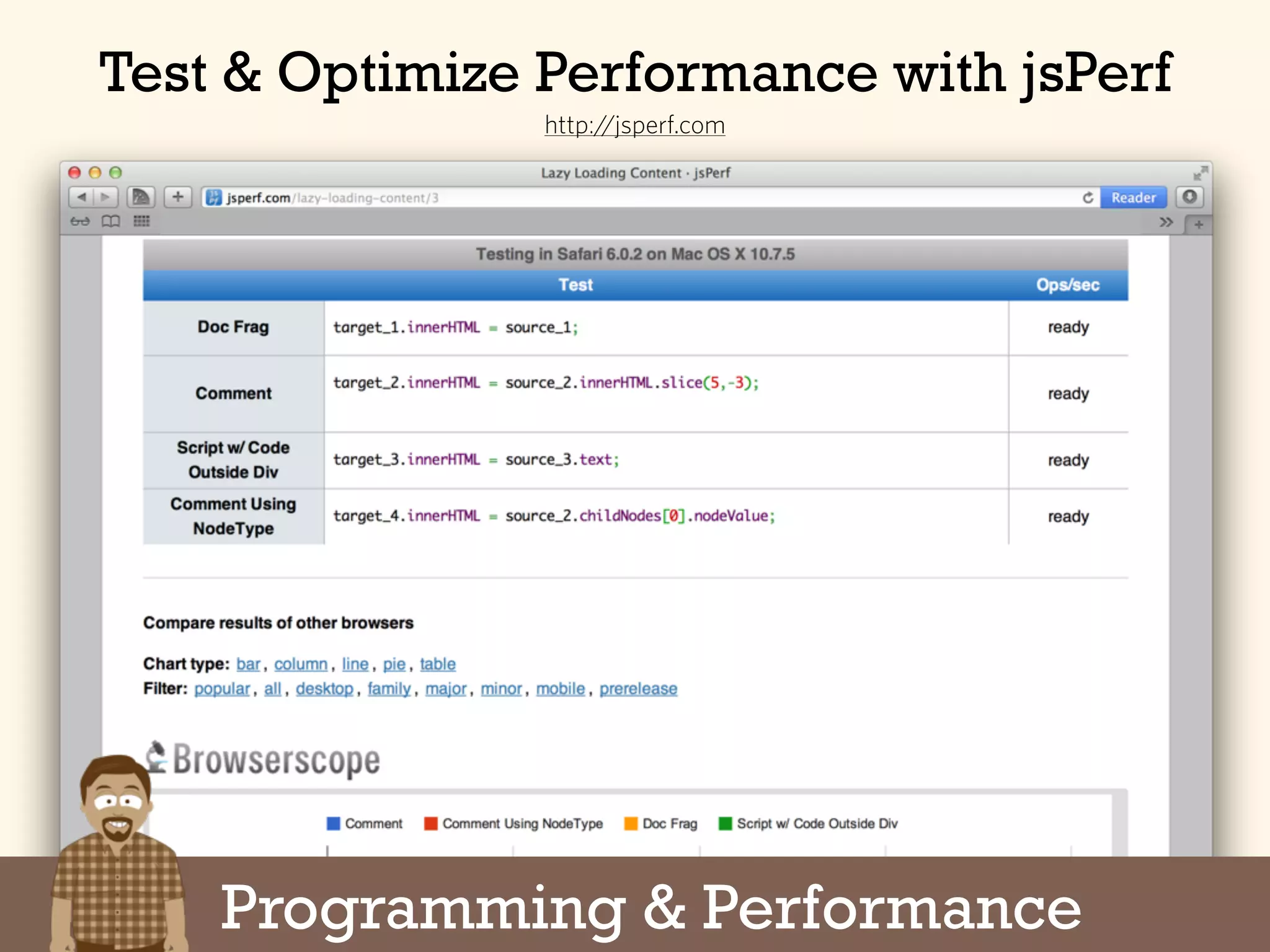 Test & Optimize Performance with jsPerf

http://jsperf.com

Lazy Loading Content · jsPerf

jsperf.com/lazy-loading-content/3

Reader

Testing in Safari 6.0.2 on Mac OS X 10.7.5

| | Test | Ops/sec |
|---|---|---|
| Doc Frag | target_1.innerHTML = source_1; | ready |
| Comment | target_2.innerHTML = source_2.innerHTML.slice(5,-3); | ready |
| Script w/ Code Outside Div | target_3.innerHTML = source_3.text; | ready |
| Comment Using NodeType | target_4.innerHTML = source_2.childNodes[0].nodeValue; | ready |

Compare results of other browsers

Chart type: bar, column, line, pie, table
Filter: popular, all, desktop, family, major, minor, mobile, prerelease

Browserscope

Comment Comment Using NodeType Doc Frag Script w/ Code Outside Div

Programming & Performance